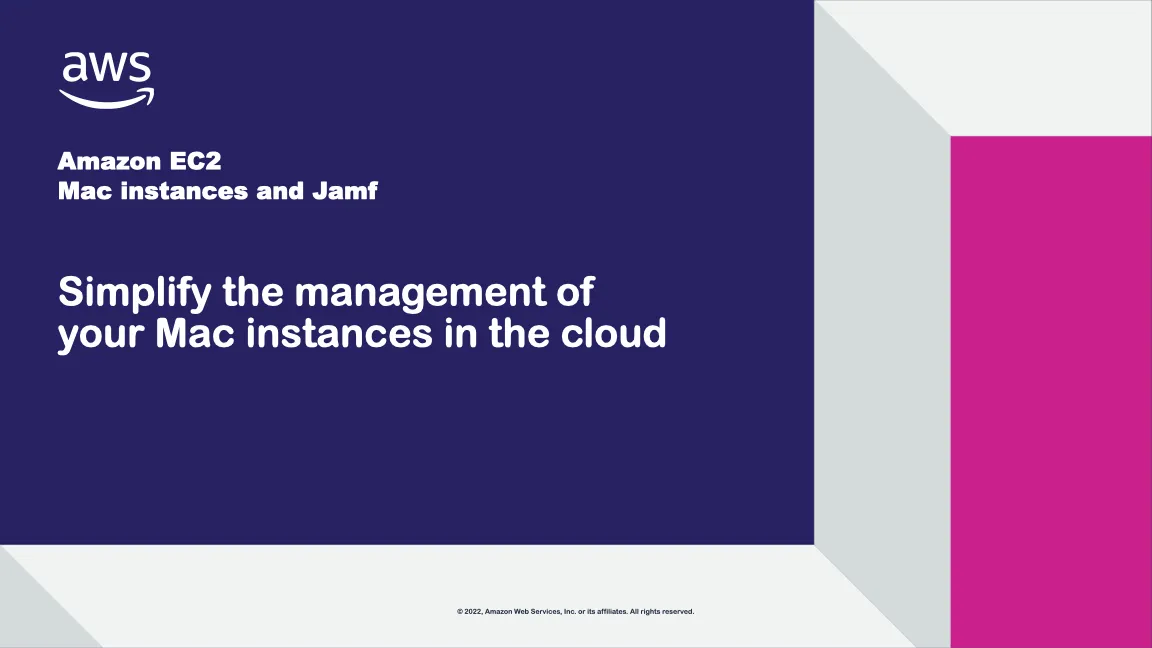 aws

Amazon EC2
Mac instances and Jamf

Simplify the management of your Mac instances in the cloud

© 2022, Amazon Web Services, Inc. or its affiliates. All rights reserved.